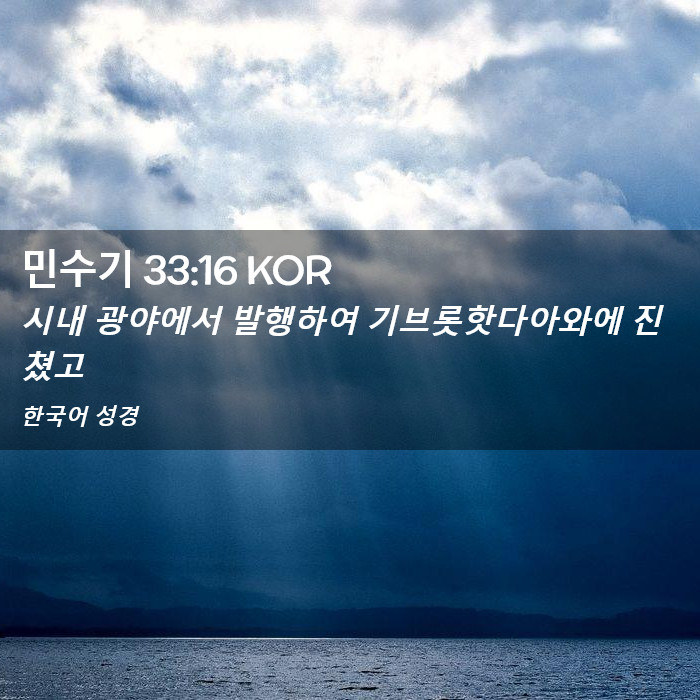 민수기 33:16 KOR

시내 광야에서 발행하여 기브롯핫다아와에 진쳤고

한국어 성경